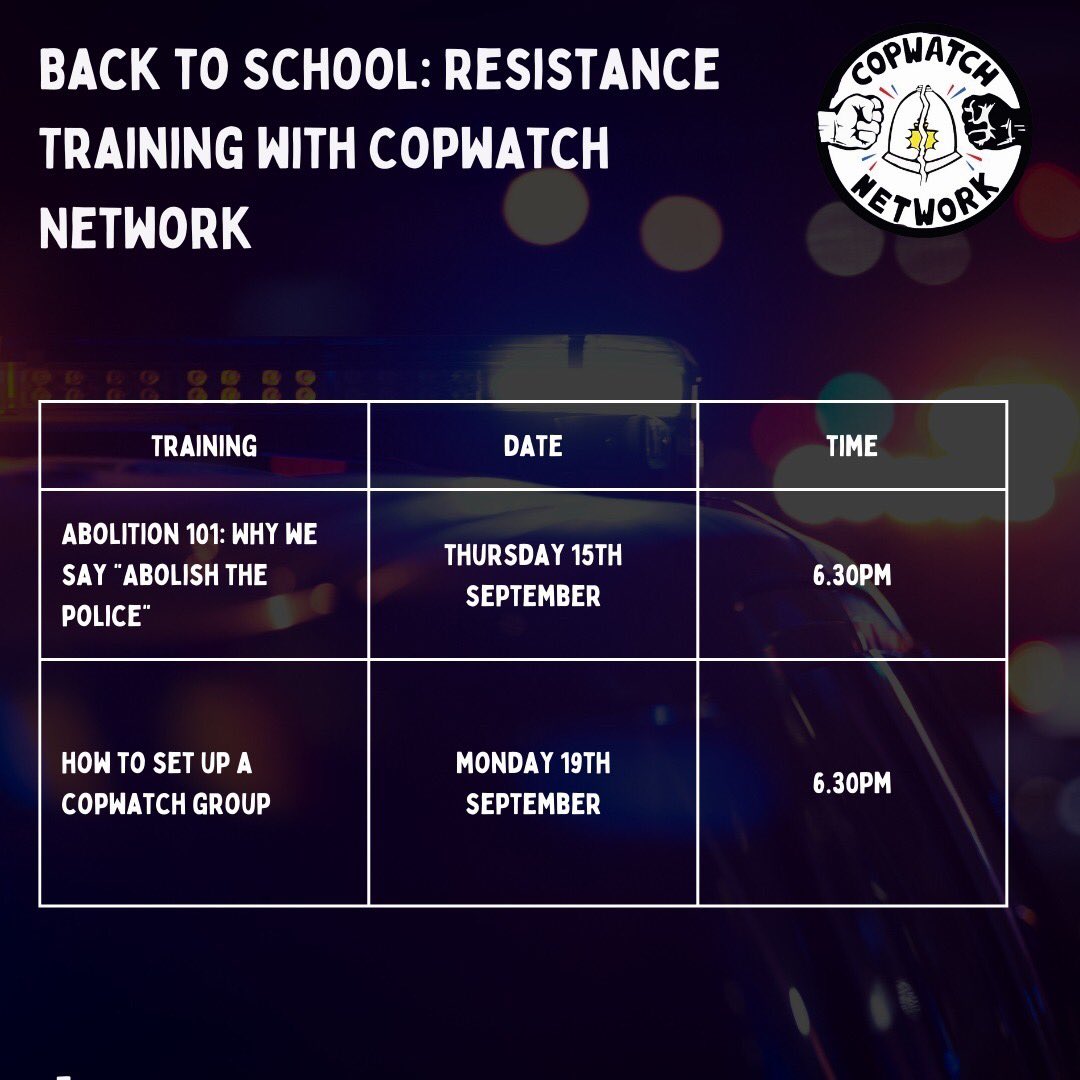 BACK TO SCHOOL: RESISTANCE TRAINING WITH COPWATCH NETWORK

COPWATCH NETWORK

| TRAINING | DATE | TIME |
|---|---|---|
| ABOLITION 101: WHY WE SAY "ABOLISH THE POLICE" | THURSDAY 15TH SEPTEMBER | 6.30PM |
| HOW TO SET UP A COPWATCH GROUP | MONDAY 19TH SEPTEMBER | 6.30PM |